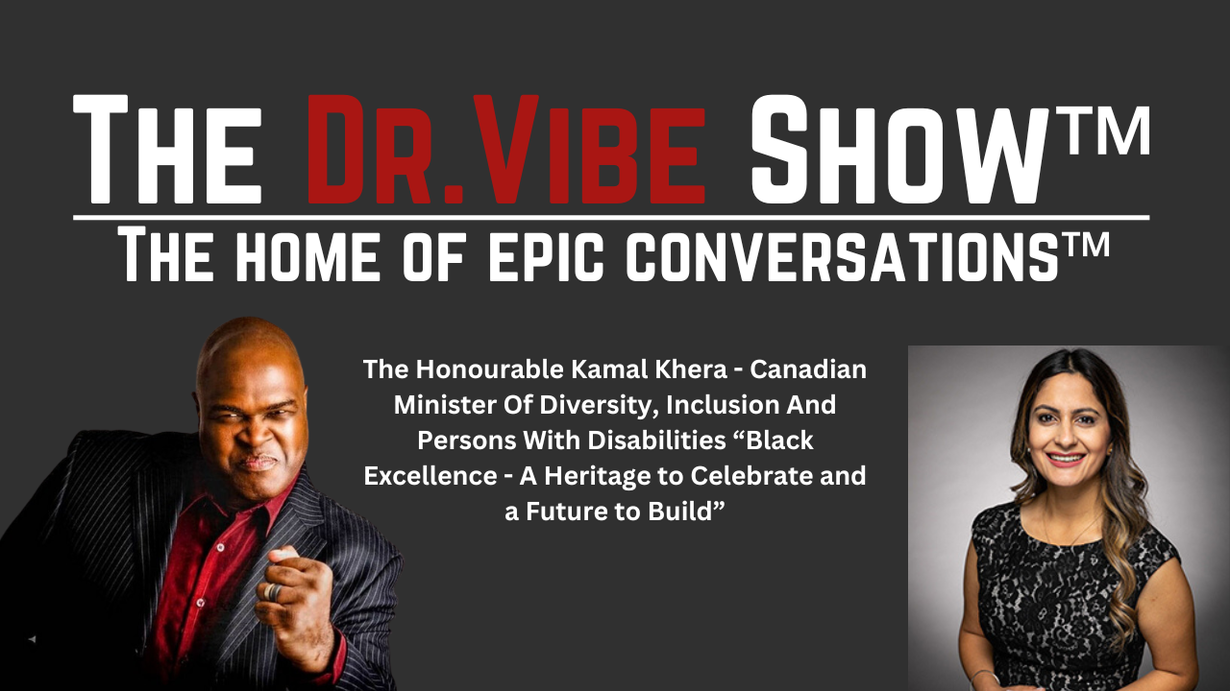 THE DR.VIBE SHOW™

THE HOME OF EPIC CONVERSATIONS™

The Honourable Kamal Khera - Canadian Minister Of Diversity, Inclusion And Persons With Disabilities “Black Excellence - A Heritage to Celebrate and a Future to Build”